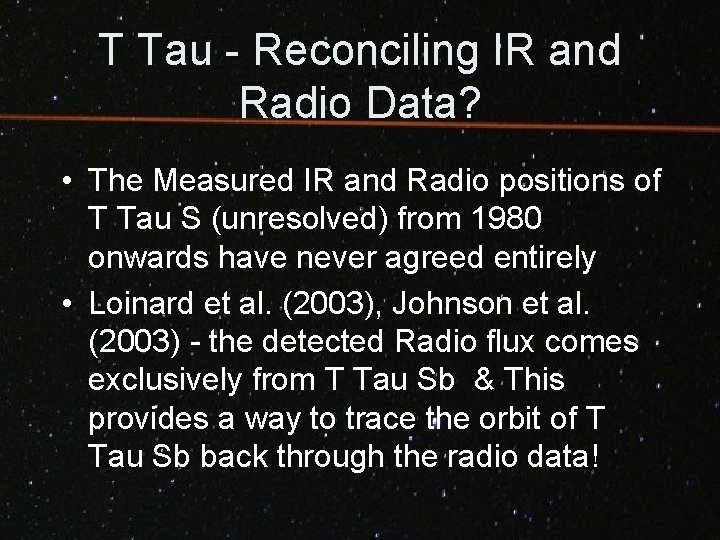 T Tau - Reconciling IR and Radio Data?

• The Measured IR and Radio positions of T Tau S (unresolved) from 1980 onwards have never agreed entirely

• Loinard et al. (2003), Johnson et al. (2003) - the detected Radio flux comes exclusively from T Tau Sb & This provides a way to trace the orbit of T Tau Sb back through the radio data!